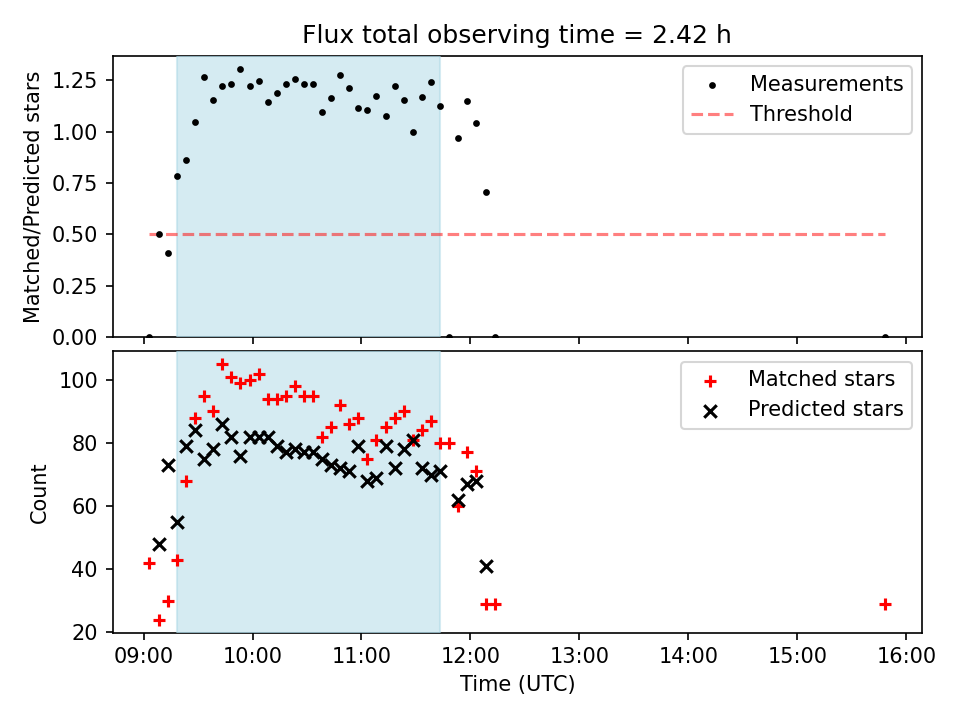 Flux total observing time = 2.42 h

Matched/Predicted stars

1.25
1.00
0.75
0.50
0.25
0.00

Measurements
Threshold

Count

100
80
60
40
20

Matched stars
Predicted stars

09:00 10:00 11:00 12:00 13:00 14:00 15:00 16:00

Time (UTC)